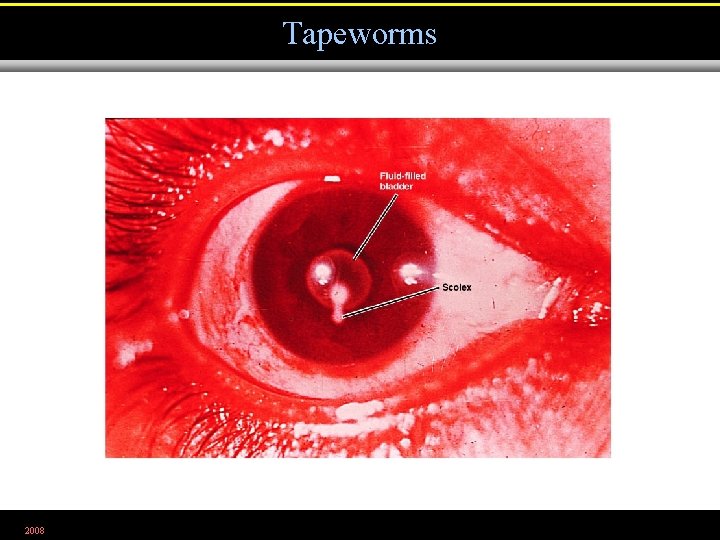 Tapeworms

Fluid-filled bladder

Scolex

2008